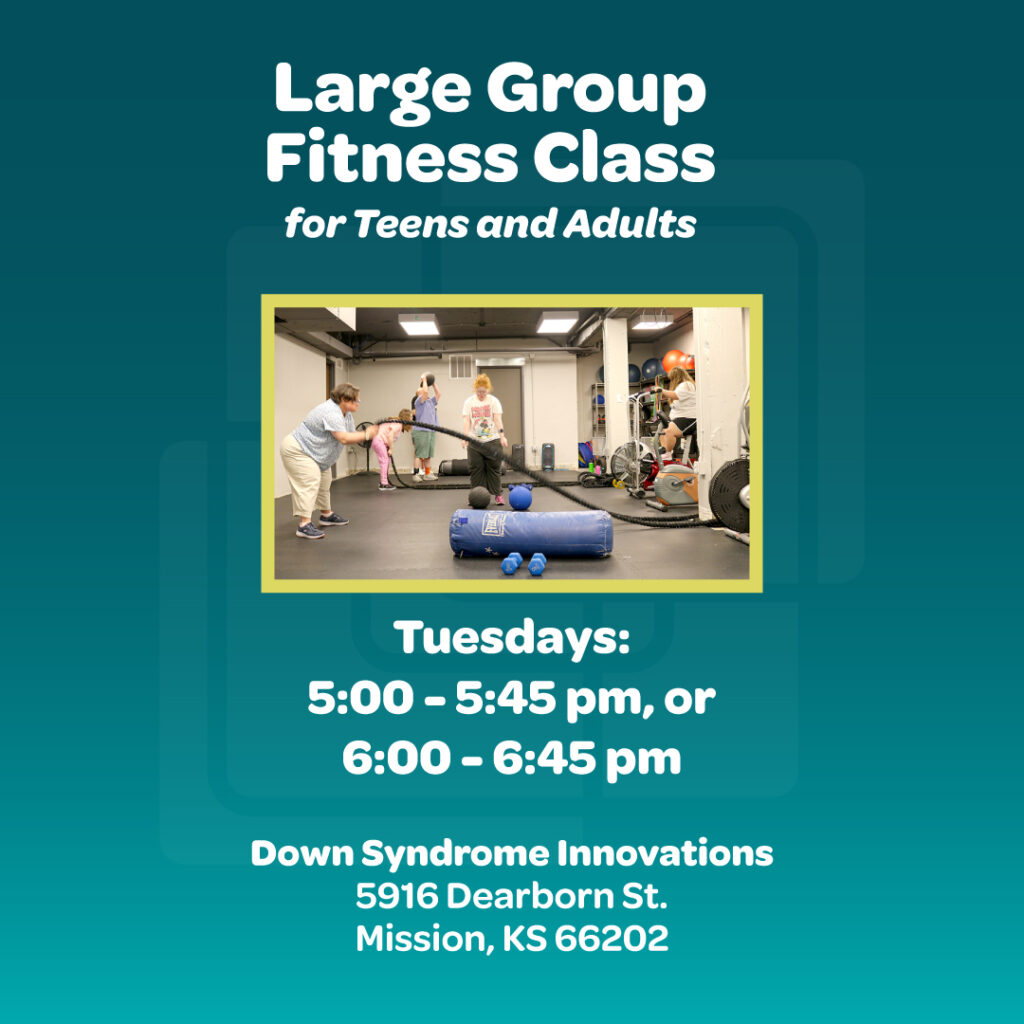 Large Group Fitness Class
for Teens and Adults

Tuesdays:
5:00 - 5:45 pm, or
6:00 - 6:45 pm

Down Syndrome Innovations
5916 Dearborn St.
Mission, KS 66202